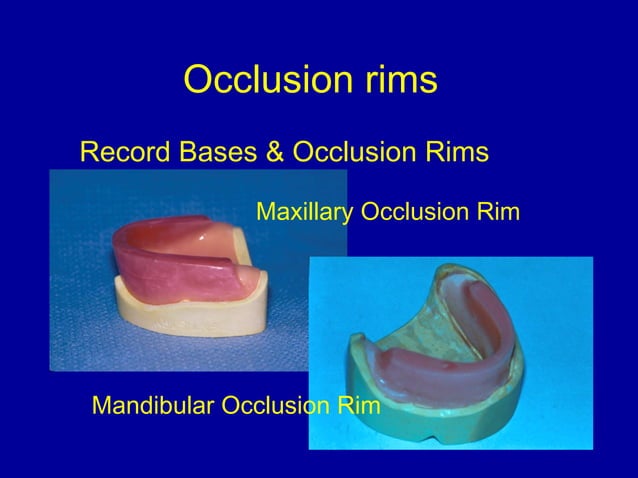 Occlusion rims

Record Bases & Occlusion Rims

Maxillary Occlusion Rim

Mandibular Occlusion Rim